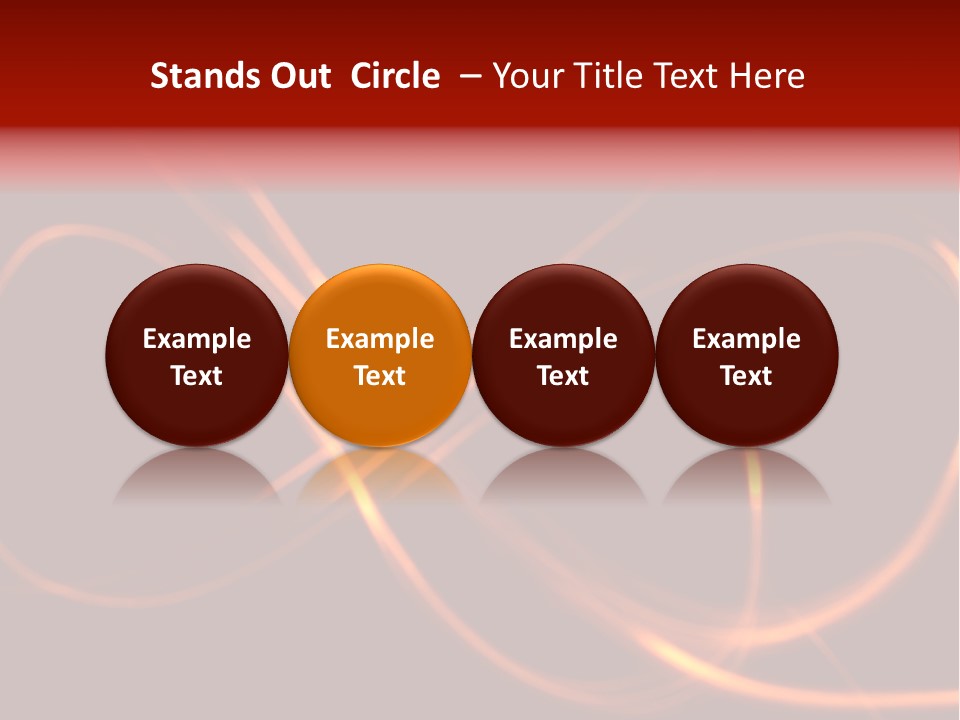 Stands Out Circle – Your Title Text Here

Example Text

Example Text

Example Text

Example Text